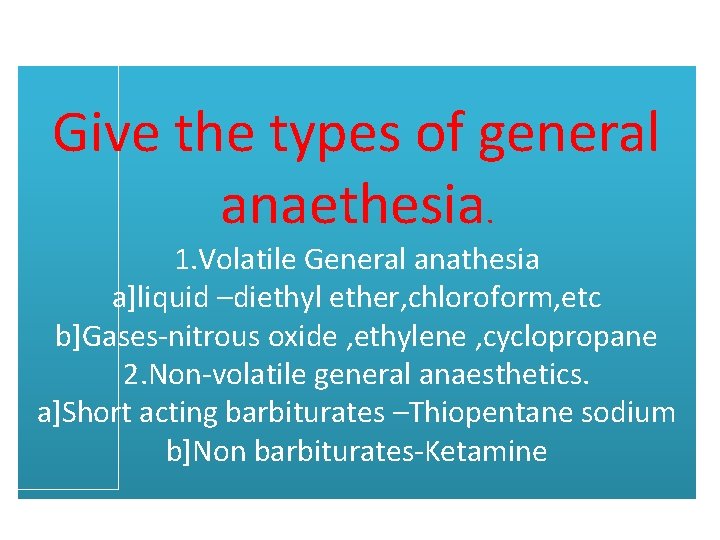 Give the types of general anaethesia.

1.Volatile General anathesia
a]liquid –diethyl ether,chloroform,etc
b]Gases-nitrous oxide ,ethylene ,cyclopropane
2.Non-volatile general anaesthetics.
a]Short acting barbiturates –Thiopentane sodium
b]Non barbiturates-Ketamine